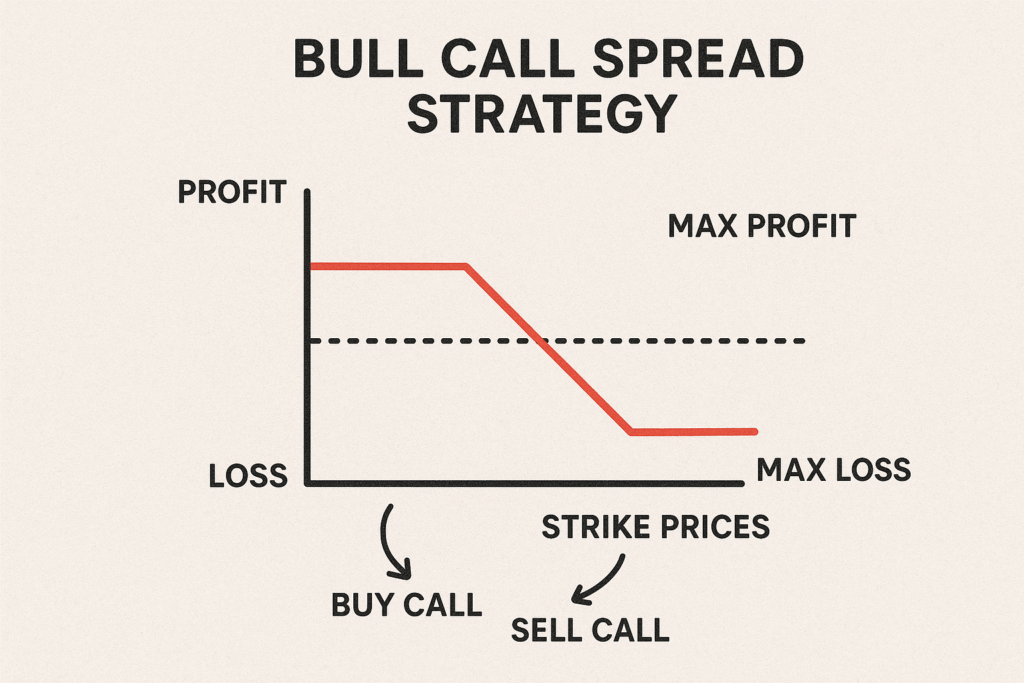 BULL CALL SPREAD STRATEGY

PROFIT

MAX PROFIT

LOSS

MAX LOSS

STRIKE PRICES

BUY CALL

SELL CALL